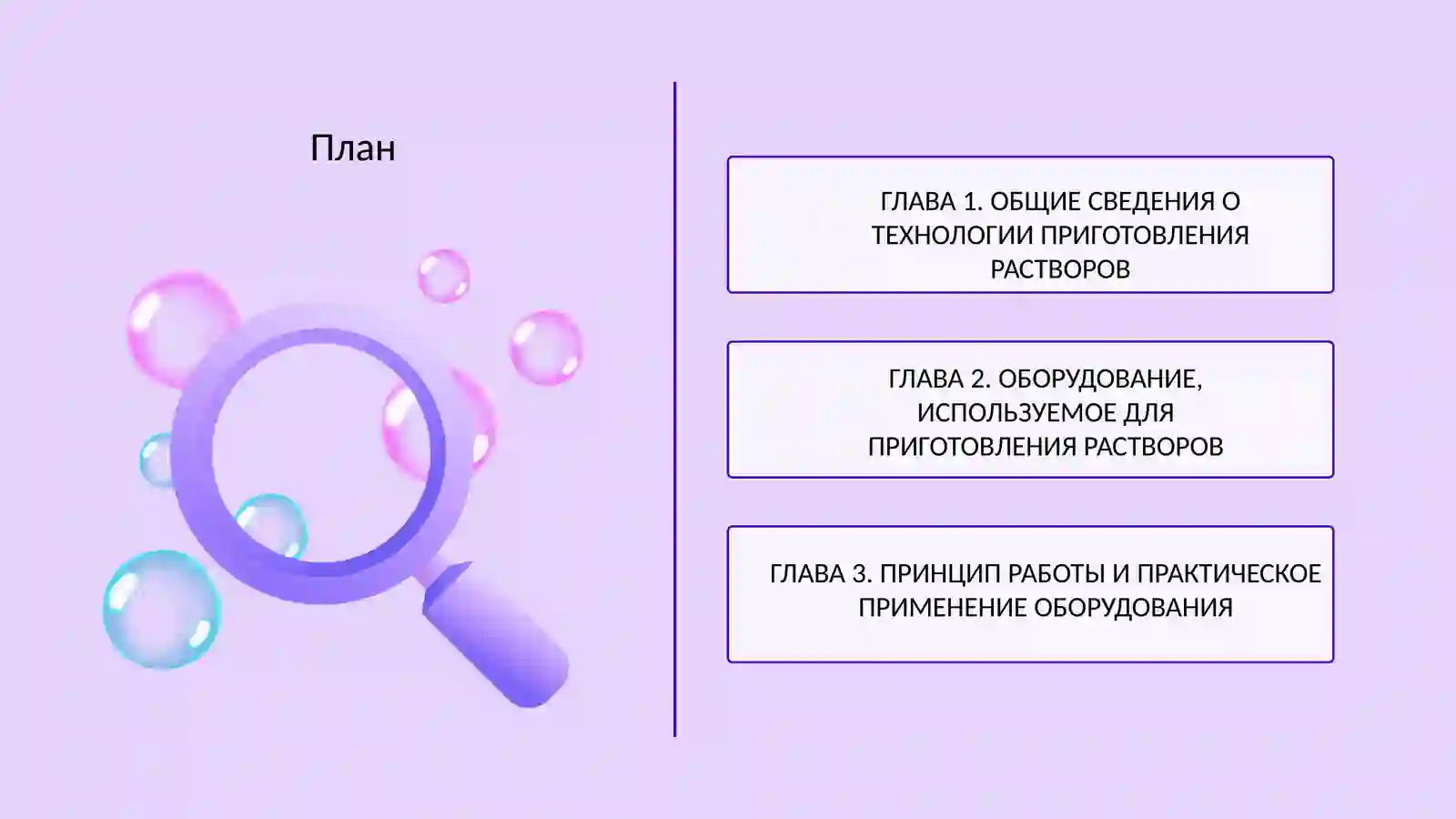 План

ГЛАВА 1. ОБЩИЕ СВЕДЕНИЯ О ТЕХНОЛОГИИ ПРИГОТОВЛЕНИЯ РАСТВОРОВ

ГЛАВА 2. ОБОРУДОВАНИЕ, ИСПОЛЬЗУЕМОЕ ДЛЯ ПРИГОТОВЛЕНИЯ РАСТВОРОВ

ГЛАВА 3. ПРИНЦИП РАБОТЫ И ПРАКТИЧЕСКОЕ ПРИМЕНЕНИЕ ОБОРУДОВАНИЯ